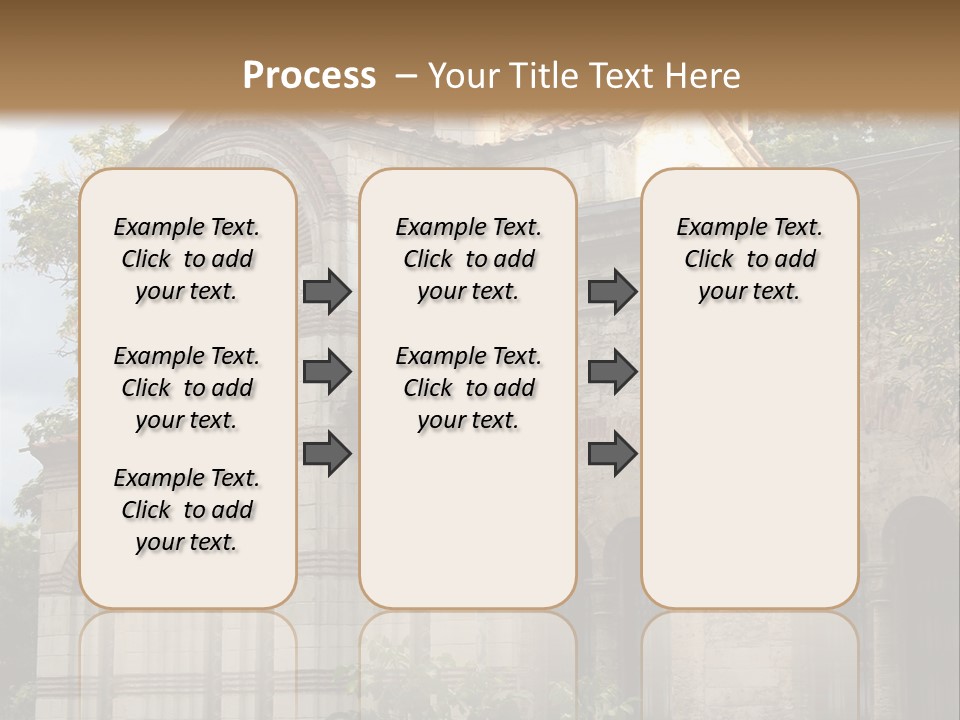 Process – Your Title Text Here

Example Text. Click to add your text.

Example Text. Click to add your text.

Example Text. Click to add your text.

Example Text. Click to add your text.

Example Text. Click to add your text.

Example Text. Click to add your text.